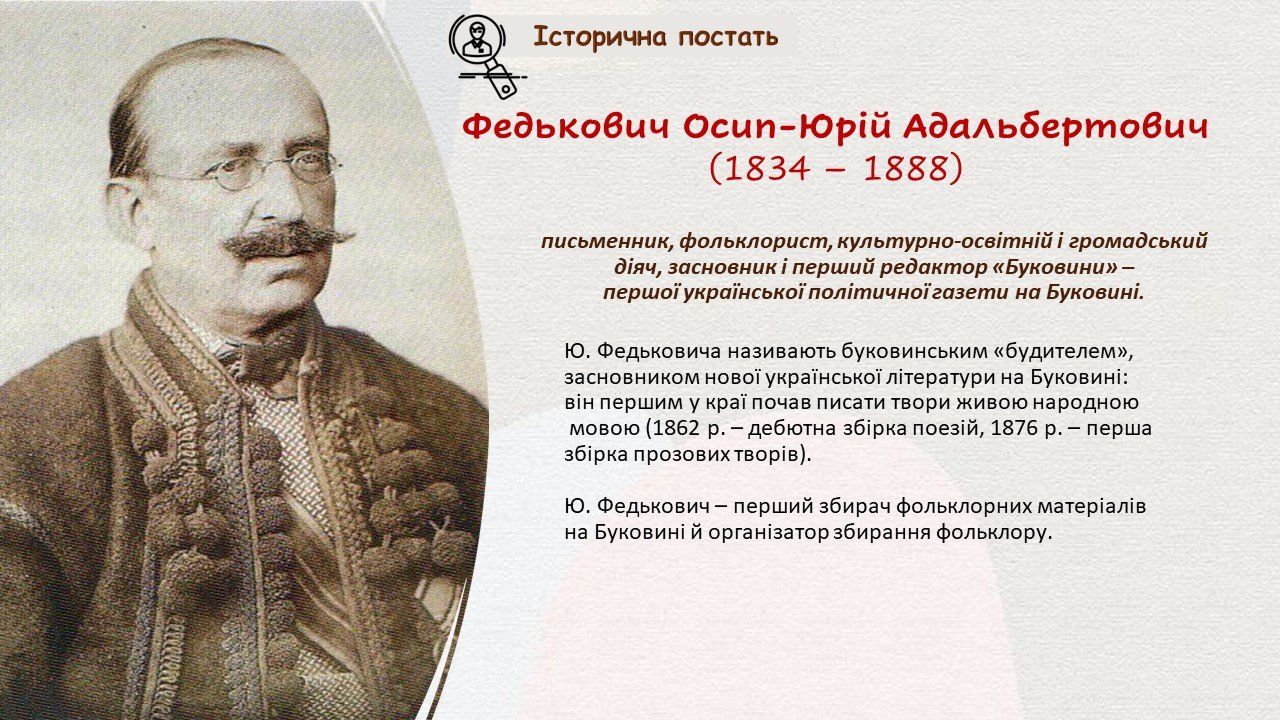 Історична постать

Федькович Осип-Юрій Адальбертович
(1834 – 1888)

письменник, фольклорист, культурно-освітній і громадський діяч, засновник і перший редактор «Буковини» – першої української політичної газети на Буковині.

Ю. Федьковича називають буковинським «будителем», засновником нової української літератури на Буковині: він першим у краї почав писати твори живою народною мовою (1862 р. – дебютна збірка поезій, 1876 р. – перша збірка прозових творів).

Ю. Федькович – перший збирач фольклорних матеріалів на Буковині й організатор збирання фольклору.